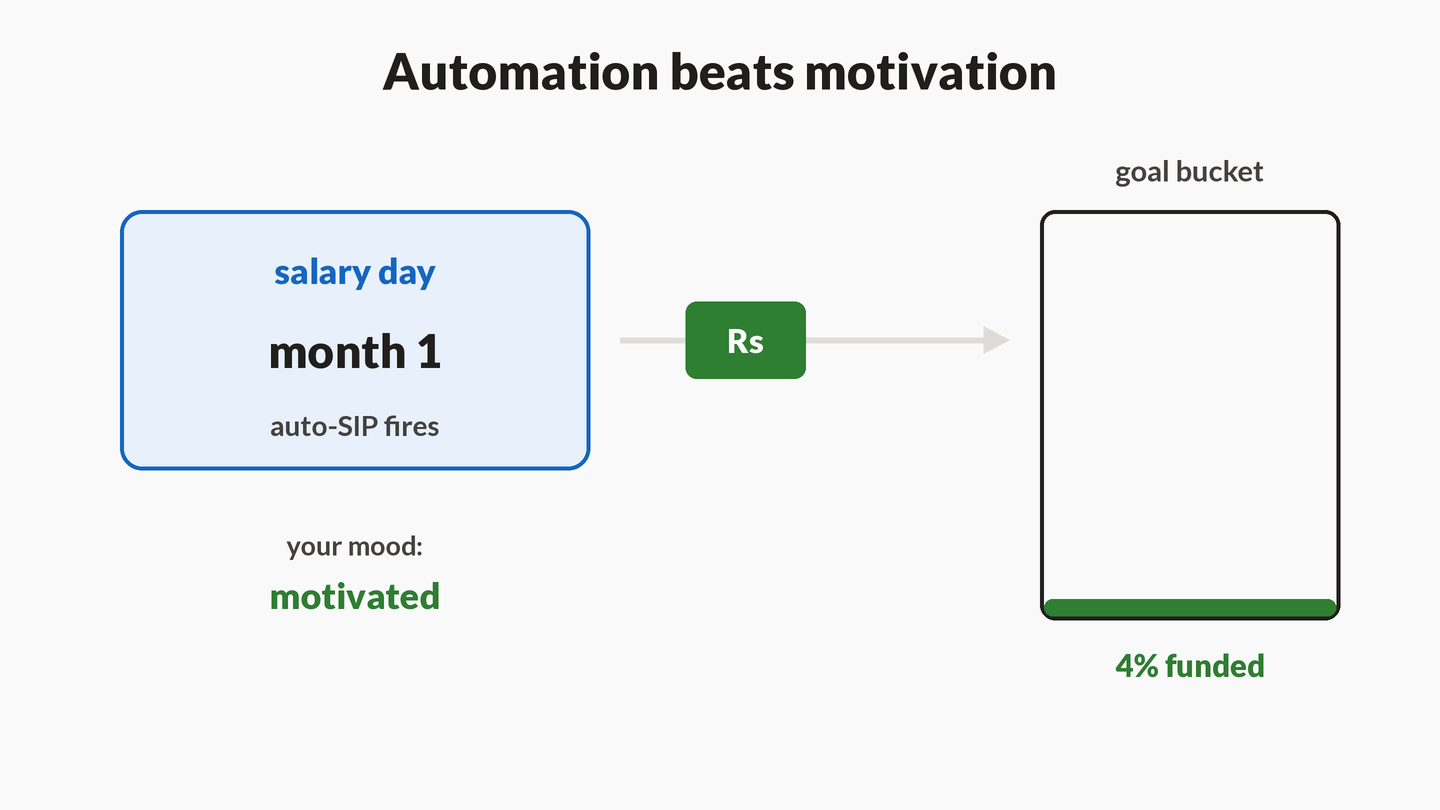 Automation beats motivation

salary day

month 1

auto-SIP fires

your mood:

motivated

Rs

goal bucket

4% funded